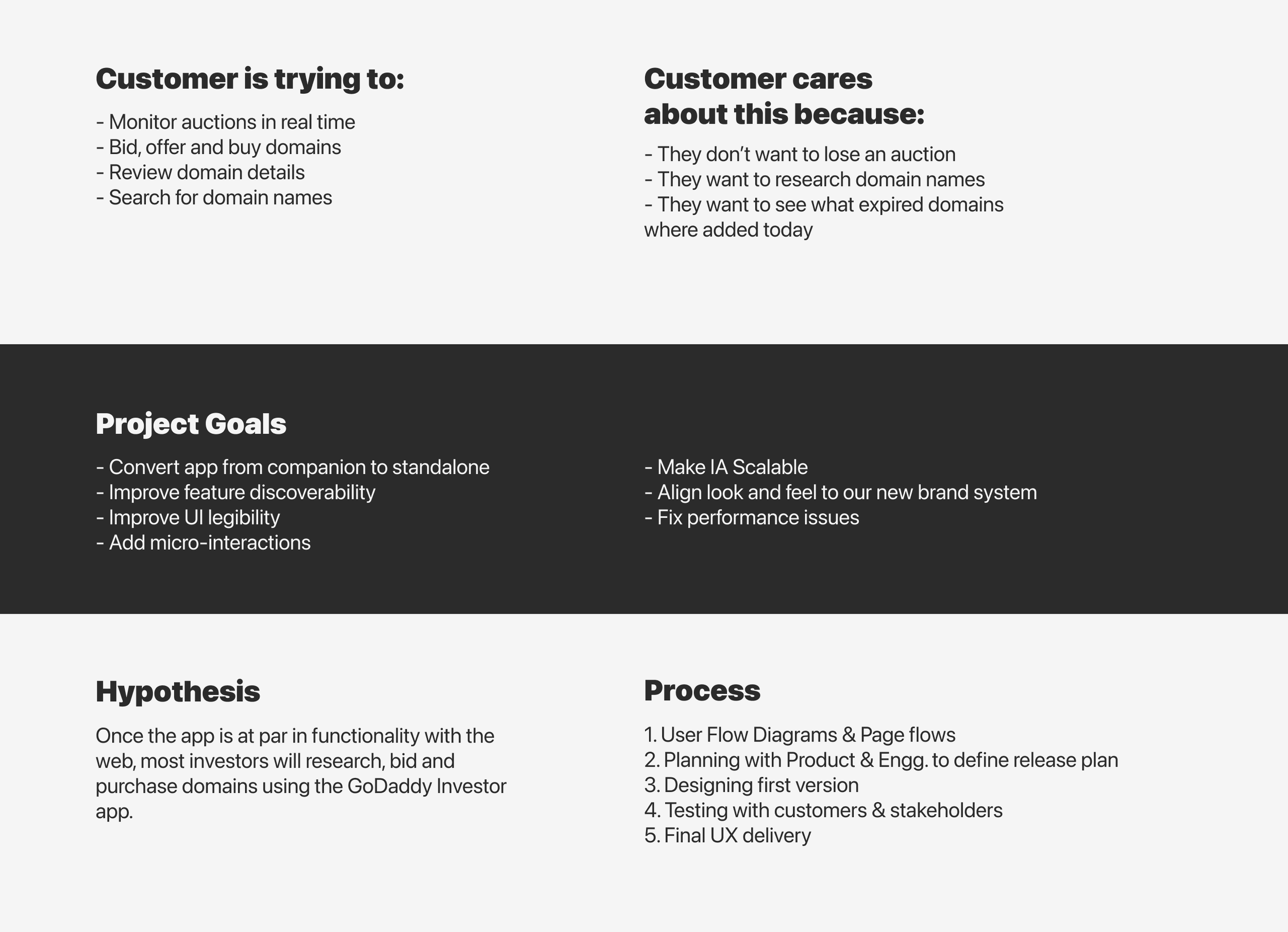 Customer is trying to:

- Monitor auctions in real time
- Bid, offer and buy domains
- Review domain details
- Search for domain names

Customer cares about this because:

- They don’t want to lose an auction
- They want to research domain names
- They want to see what expired domains where added today

Project Goals

- Convert app from companion to standalone
- Improve feature discoverability
- Improve UI legibility
- Add micro-interactions

- Make IA Scalable
- Align look and feel to our new brand system
- Fix performance issues

Hypothesis

Once the app is at par in functionality with the web, most investors will research, bid and purchase domains using the GoDaddy Investor app.

Process

1. User Flow Diagrams & Page flows
2. Planning with Product & Engg. to define release plan
3. Designing first version
4. Testing with customers & stakeholders
5. Final UX delivery